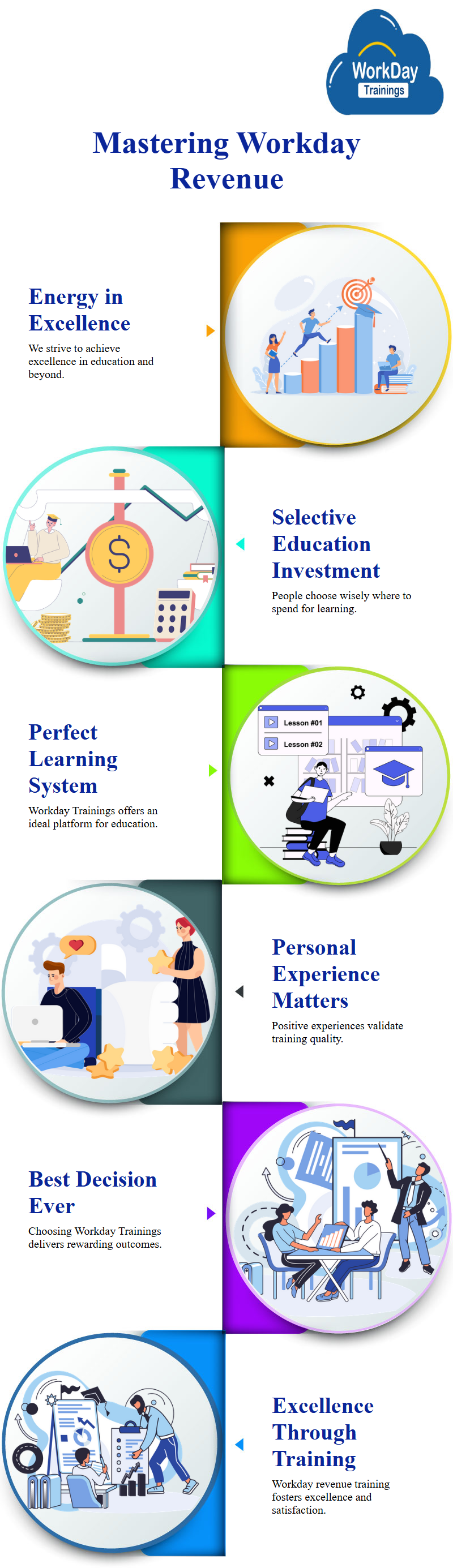 WorkDay Trainings

Mastering Workday Revenue

Energy in Excellence

We strive to achieve excellence in education and beyond.

Selective Education Investment

People choose wisely where to spend for learning.

Lesson #01

Lesson #02

Perfect Learning System

Workday Trainings offers an ideal platform for education.

Personal Experience Matters

Positive experiences validate training quality.

Best Decision Ever

Choosing Workday Trainings delivers rewarding outcomes.

Excellence Through Training

Workday revenue training fosters excellence and satisfaction.